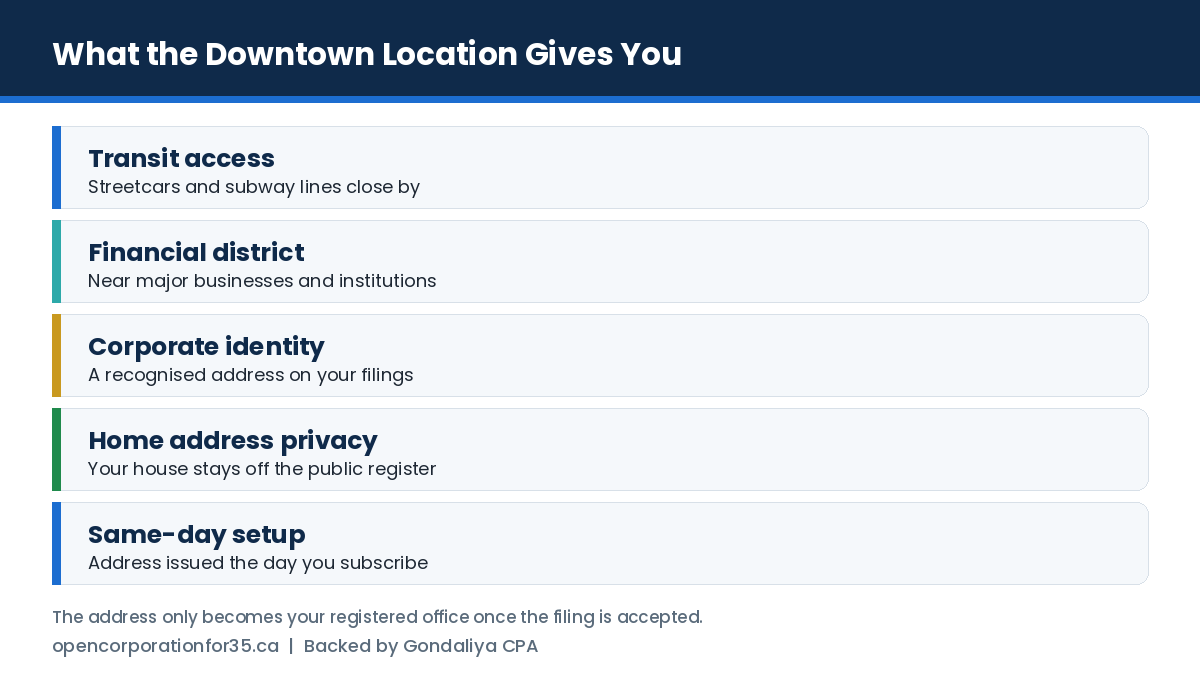 What the Downtown Location Gives You

Transit access
Streetcars and subway lines close by

Financial district
Near major businesses and institutions

Corporate identity
A recognised address on your filings

Home address privacy
Your house stays off the public register

Same-day setup
Address issued the day you subscribe

The address only becomes your registered office once the filing is accepted.
opencorporationfor35.ca | Backed by Gondaliya CPA